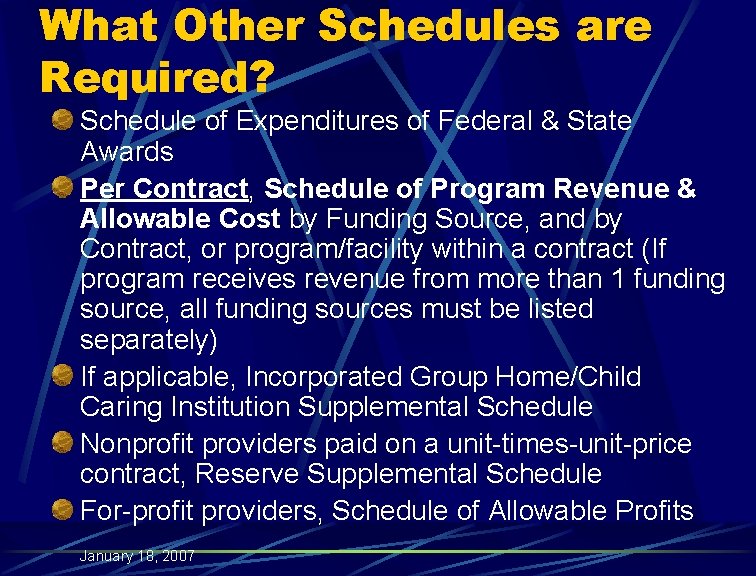 What Other Schedules are Required?

Schedule of Expenditures of Federal & State Awards

Per Contract, Schedule of Program Revenue & Allowable Cost by Funding Source, and by Contract, or program/facility within a contract (If program receives revenue from more than 1 funding source, all funding sources must be listed separately)

If applicable, Incorporated Group Home/Child Caring Institution Supplemental Schedule

Nonprofit providers paid on a unit-times-unit-price contract, Reserve Supplemental Schedule

For-profit providers, Schedule of Allowable Profits

January 18, 2007